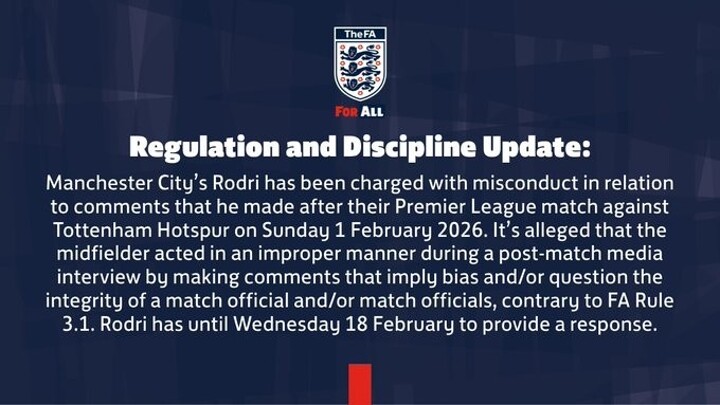 TheFA

FOR ALL

Regulation and Discipline Update:

Manchester City's Rodri has been charged with misconduct in relation to comments that he made after their Premier League match against Tottenham Hotspur on Sunday 1 February 2026. It's alleged that the midfielder acted in an improper manner during a post-match media interview by making comments that imply bias and/or question the integrity of a match official and/or match officials, contrary to FA Rule 3.1. Rodri has until Wednesday 18 February to provide a response.